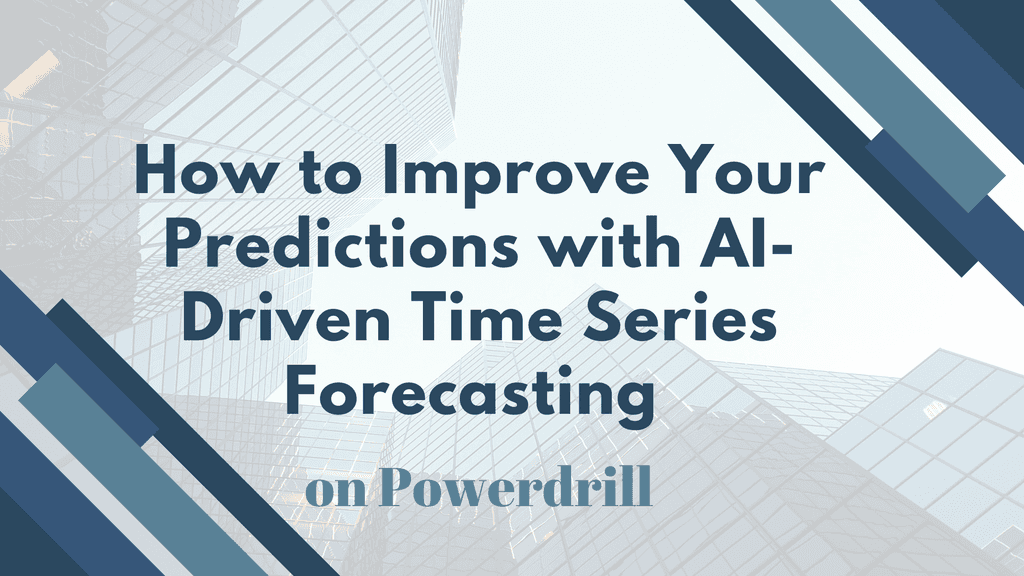 How to Improve Your Predictions with AI-Driven Time Series Forecasting

on Powerdrill